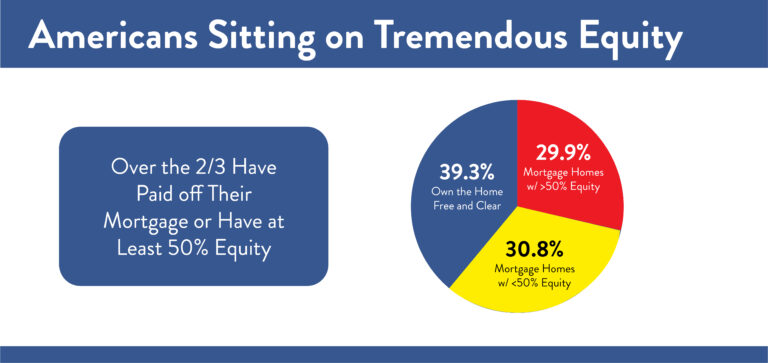 Americans Sitting on Tremendous Equity

Over the 2/3 Have Paid off Their Mortgage or Have at Least 50% Equity

39.3%
Own the Home Free and Clear

29.9%
Mortgage Homes w/ >50% Equity

30.8%
Mortgage Homes w/ <50% Equity